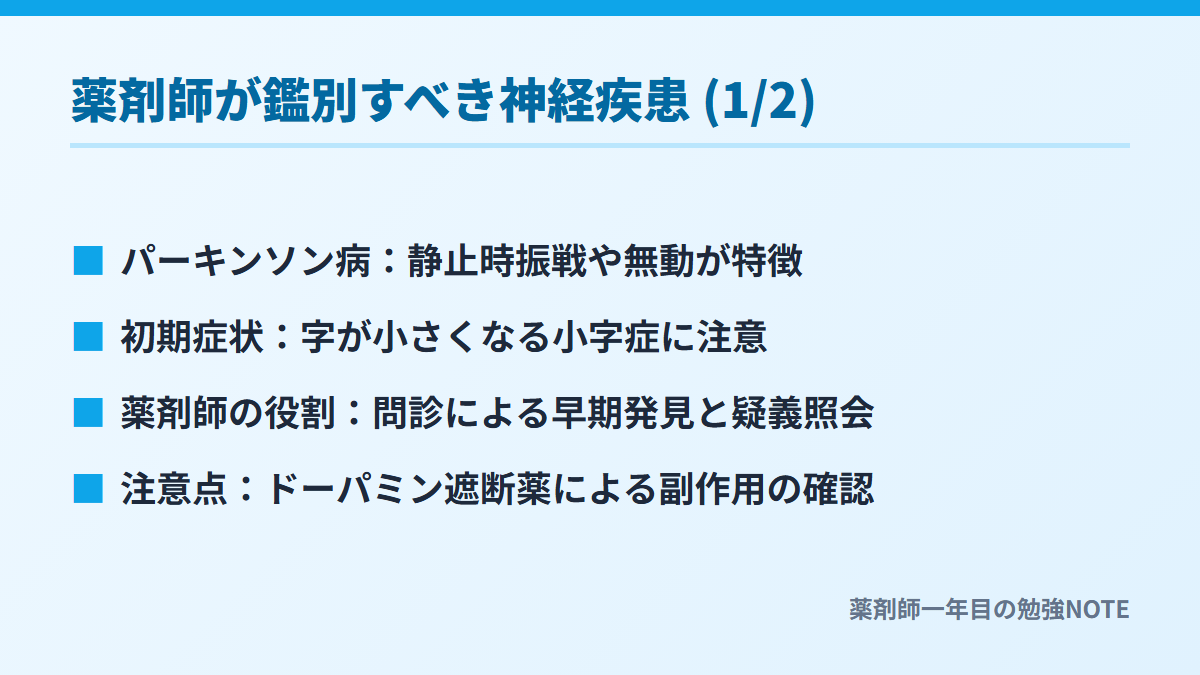 薬剤師が鑑別すべき神経疾患 (1/2)

■ パーキンソン病：静止時振戦や無動が特徴

■ 初期症状：字が小さくなる小字症に注意

■ 薬剤師の役割：問診による早期発見と疑義照会

■ 注意点：ドーパミン遮断薬による副作用の確認

薬剤師一年目の勉強NOTE